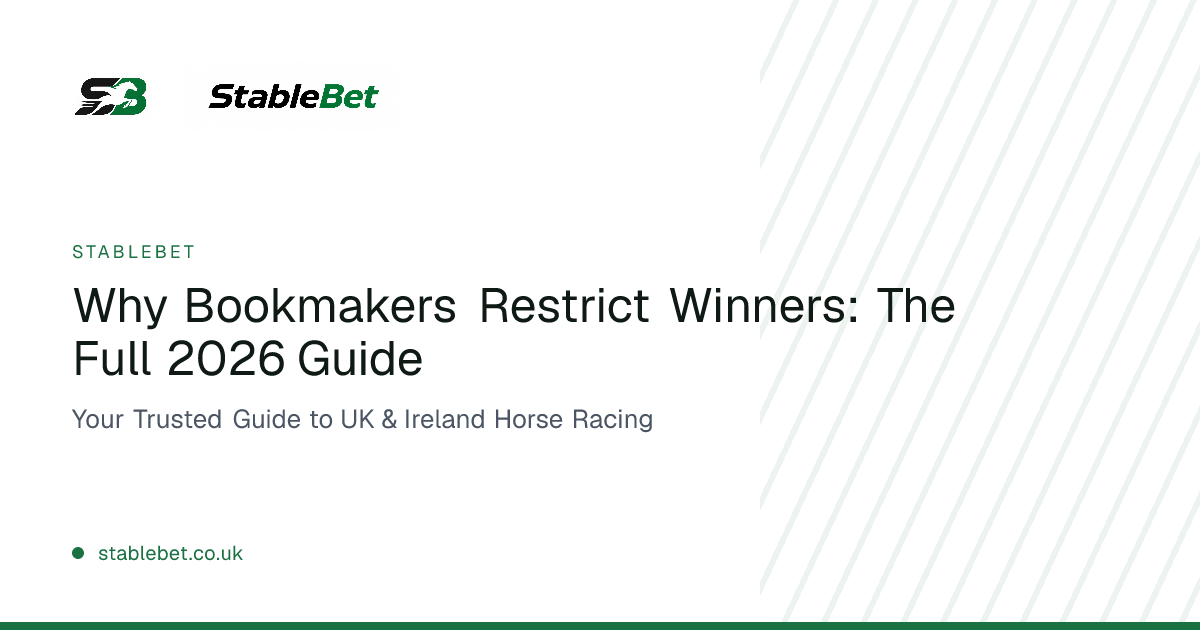 SB

StableBet

STABLEBET

Why Bookmakers Restrict Winners: The Full 2026 Guide

Your Trusted Guide to UK & Ireland Horse Racing

stablebet.co.uk